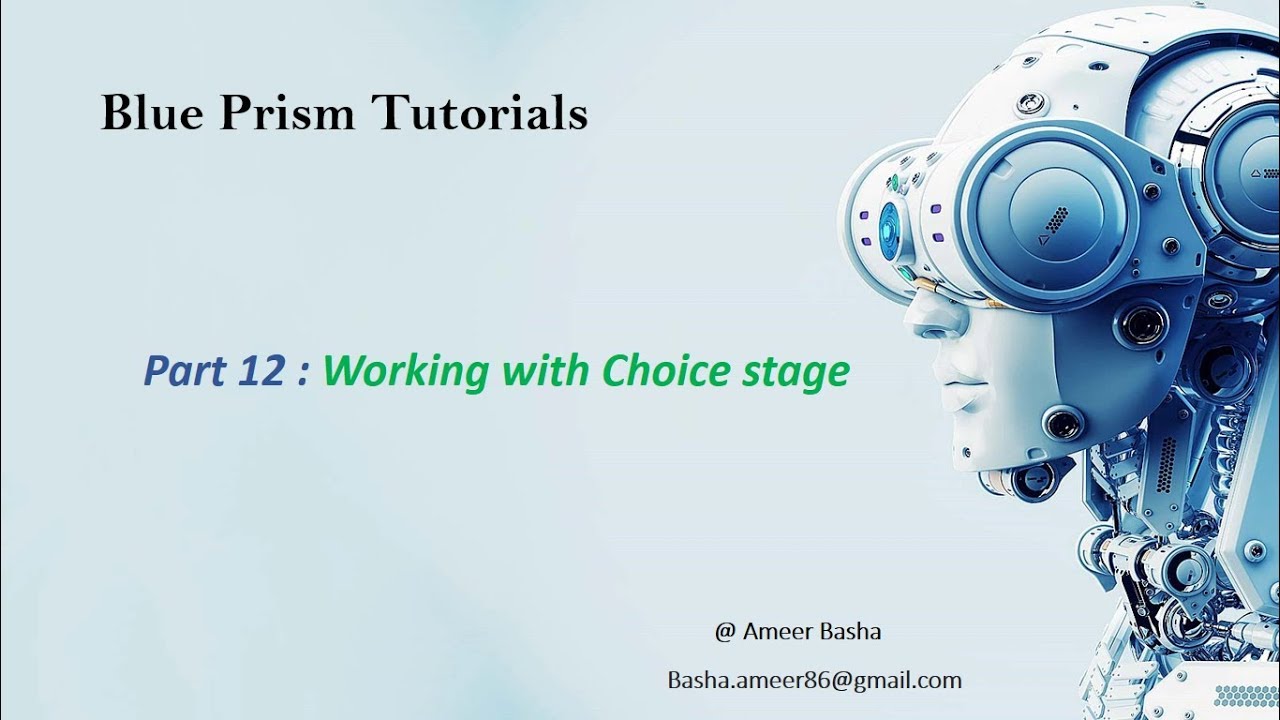 Blue Prism Tutorials

Part 12 : Working with Choice stage

@ Ameer Basha

Basha.ameer86@gmail.com